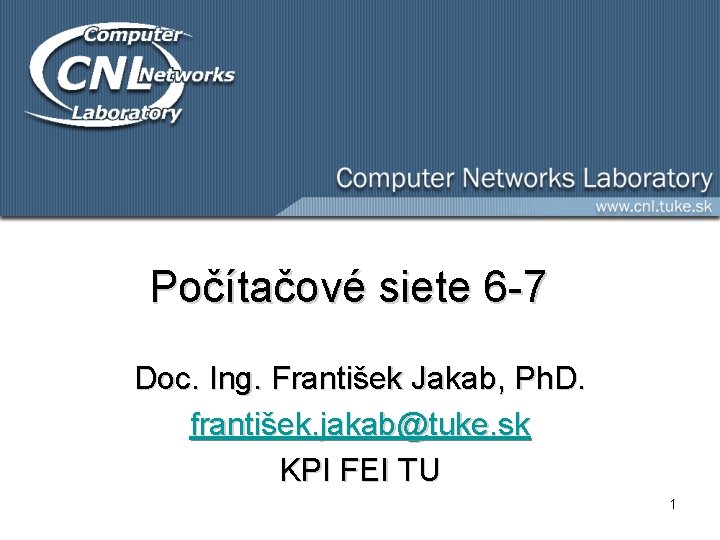 Computer
CNL Networks
Laboratory

Computer Networks Laboratory
www.cnl.tuke.sk

Počítačové siete 6-7

Doc. Ing. František Jakab, PhD.
františek.jakab@tuke.sk
KPI FEI TU

1